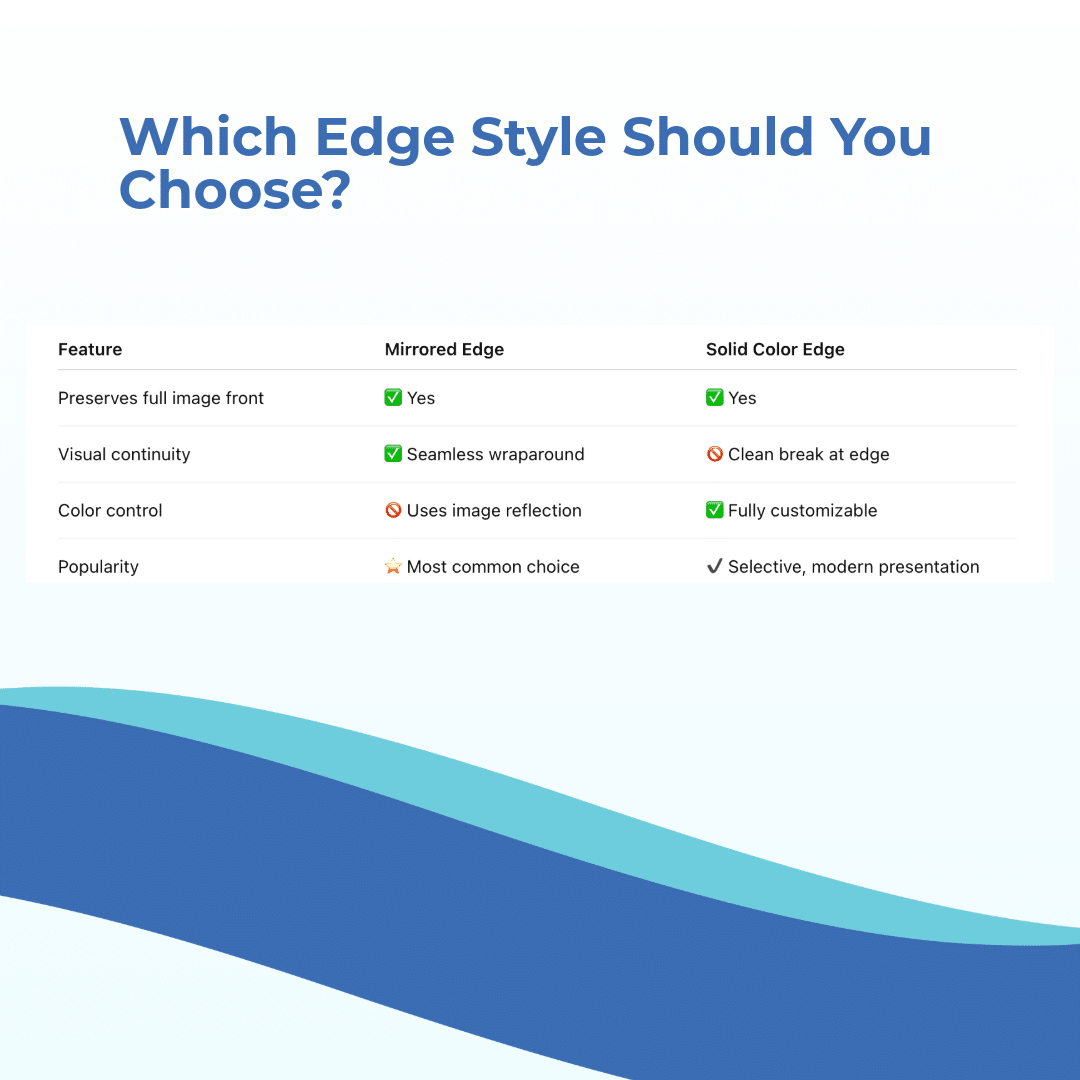 Which Edge Style Should You Choose?

| Feature | Mirrored Edge | Solid Color Edge |
|---|---|---|
| Preserves full image front | ✅ Yes | ✅ Yes |
| Visual continuity | ✅ Seamless wraparound | 🚫 Clean break at edge |
| Color control | 🚫 Uses image reflection | ✅ Fully customizable |
| Popularity | ⭐ Most common choice | ✔ Selective, modern presentation |